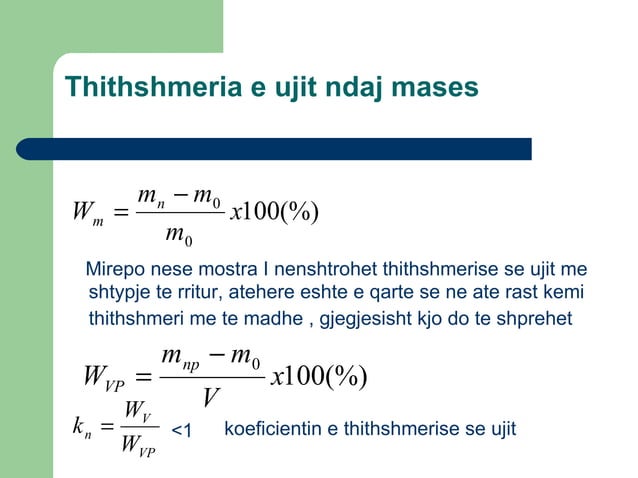 Thithshmeria e ujit ndaj mases

$W_m = \frac{m_n - m_0}{m_0} x100(\%)$

Mirepo nese mostra I nenshtrohet thithshmerise se ujit me shtypje te rritur, atehere eshte e qarte se ne ate rast kemi thithshmeri me te madhe , gjegjesisht kjo do te shprehet

$W_{VP} = \frac{m_{np} - m_0}{V} x100(\%)$

$k_n = \frac{W_V}{W_{VP}}$ <1 koeficientin e thithshmerise se ujit